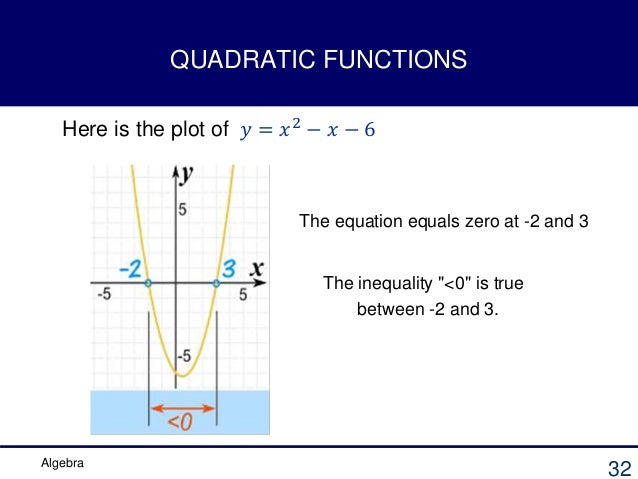 QUADRATIC FUNCTIONS

Here is the plot of $y = x^2 - x - 6$

y
5
-2
3
x
-5
5
-5
<0

The equation equals zero at -2 and 3

The inequality "<0" is true between -2 and 3.

Algebra

32